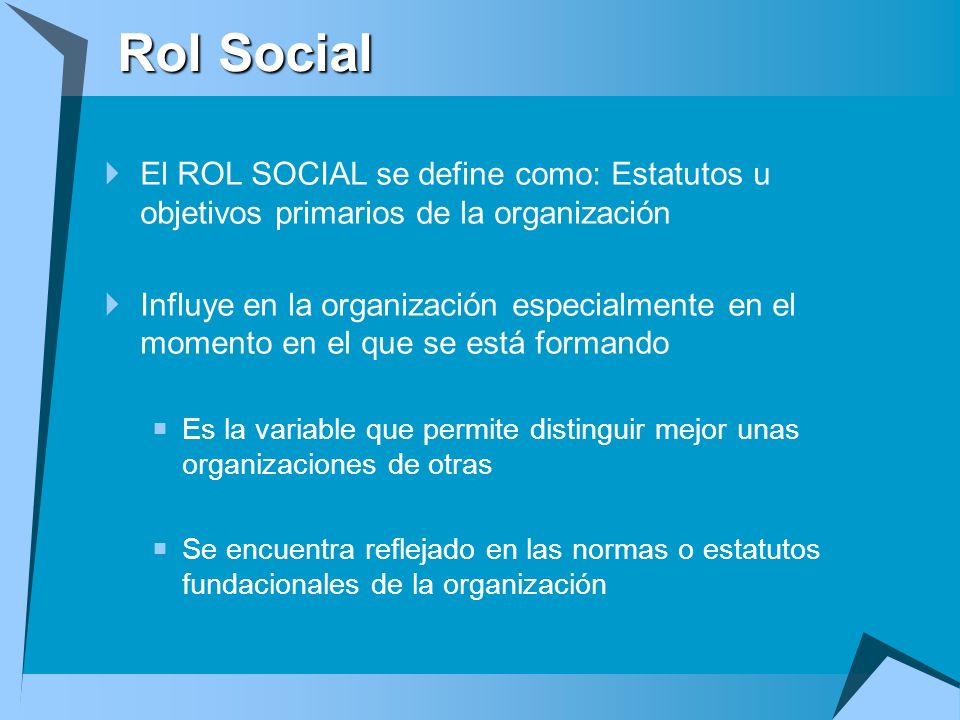 Rol Social

El ROL SOCIAL se define como: Estatutos u objetivos primarios de la organización

Influye en la organización especialmente en el momento en el que se está formando

Es la variable que permite distinguir mejor unas organizaciones de otras

Se encuentra reflejado en las normas o estatutos fundacionales de la organización